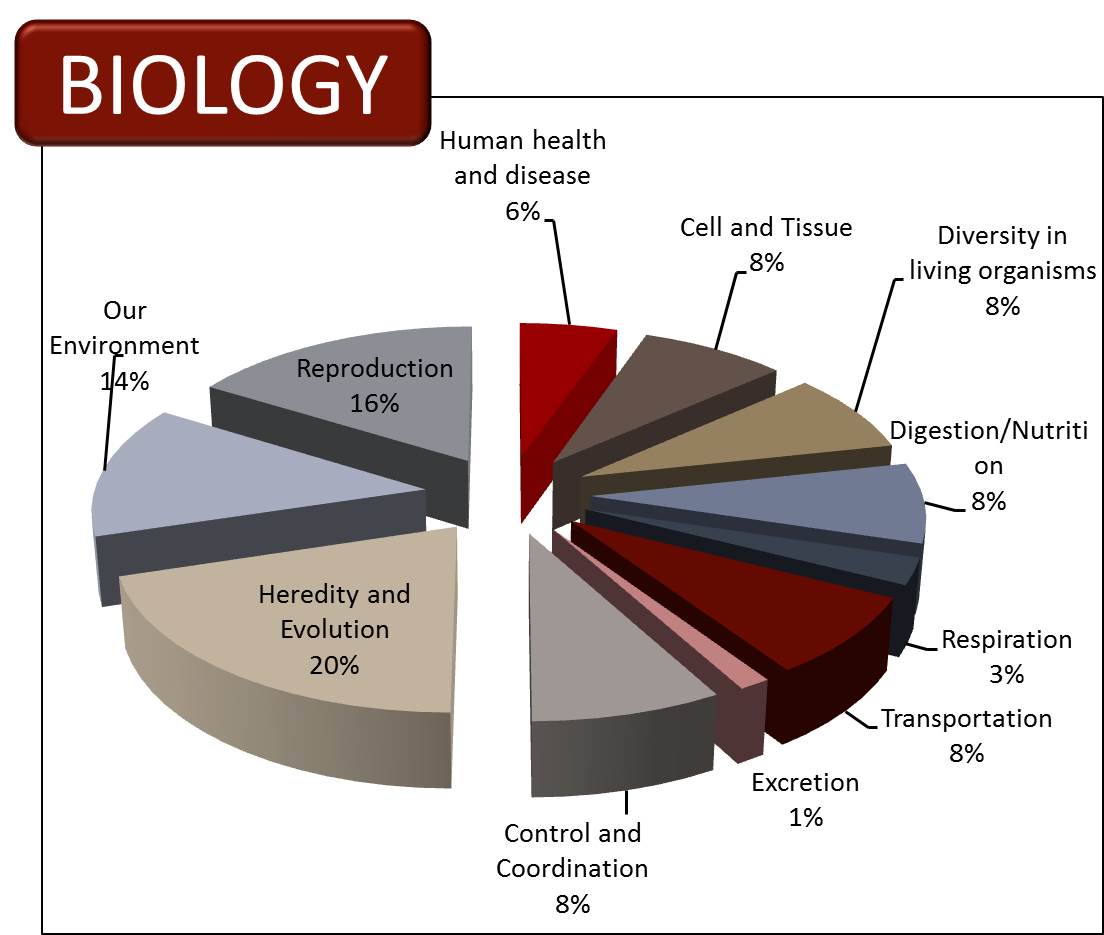 BIOLOGY

Human health and disease 6%

Cell and Tissue 8%

Diversity in living organisms 8%

Digestion/Nutrition 8%

Respiration 3%

Transportation 8%

Excretion 1%

Control and Coordination 8%

Heredity and Evolution 20%

Our Environment 14%

Reproduction 16%